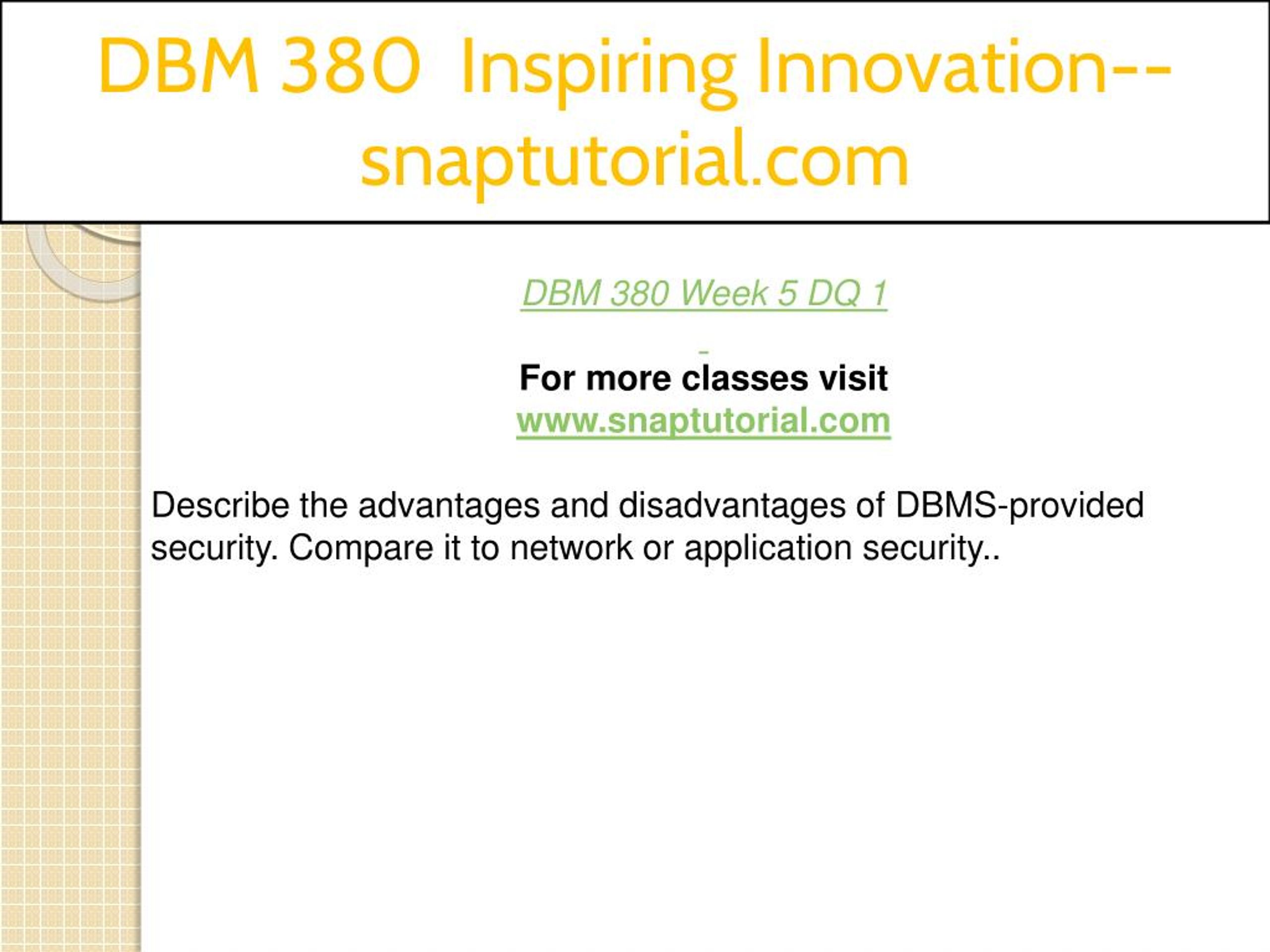 DBM 380 Inspiring Innovation--snaptutorial.com

DBM 380 Week 5 DQ 1

For more classes visit
www.snaptutorial.com

Describe the advantages and disadvantages of DBMS-provided security. Compare it to network or application security..